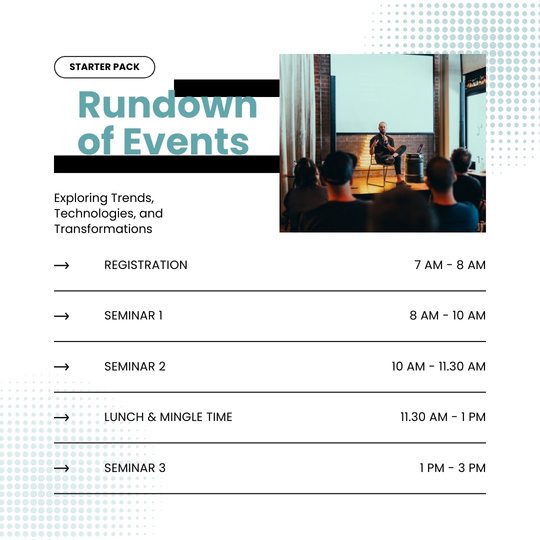 STARTER PACK

Rundown of Events

Exploring Trends, Technologies, and Transformations

→ REGISTRATION 7 AM - 8 AM

→ SEMINAR 1 8 AM - 10 AM

→ SEMINAR 2 10 AM - 11.30 AM

→ LUNCH & MINGLE TIME 11.30 AM - 1 PM

→ SEMINAR 3 1 PM - 3 PM